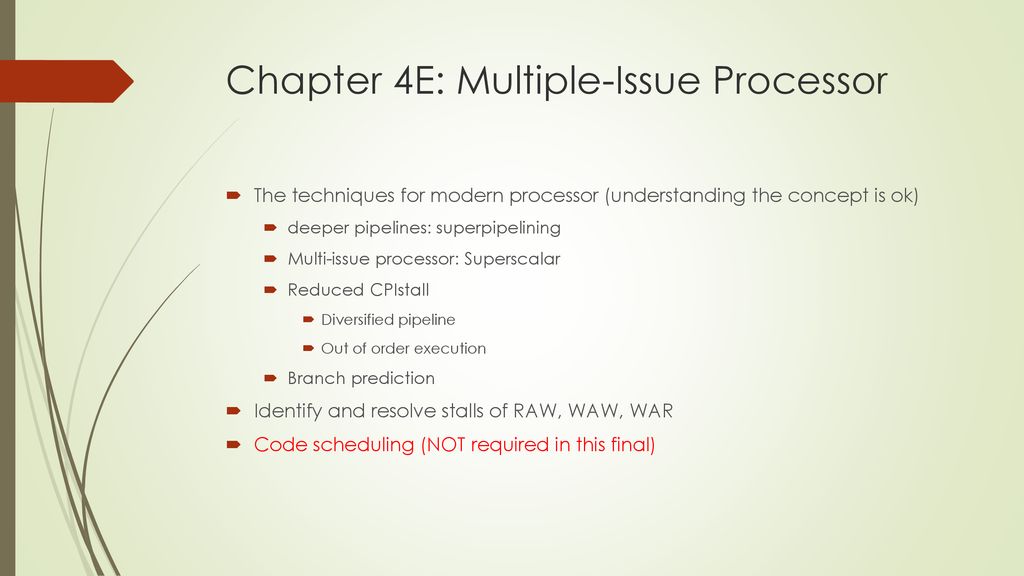 Chapter 4E: Multiple-Issue Processor

The techniques for modern processor (understanding the concept is ok)

deeper pipelines: superpipelining

Multi-issue processor: Superscalar

Reduced CPIstall

Diversified pipeline

Out of order execution

Branch prediction

Identify and resolve stalls of RAW, WAW, WAR

Code scheduling (NOT required in this final)